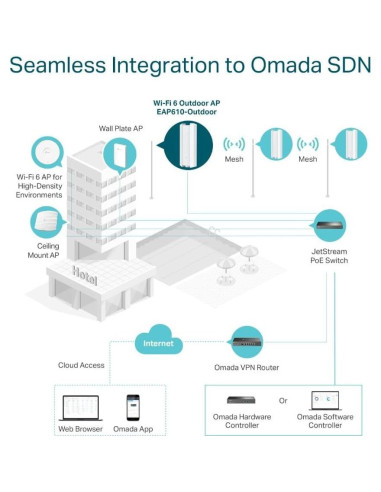 Seamless Integration to Omada SDN

Wi-Fi 6 Outdoor AP
EAP610-Outdoor

Wall Plate AP

Mesh

Mesh

Wi-Fi 6 AP for High-Density Environments

Ceiling Mount AP

Hotel

JetStream PoE Switch

Internet

Cloud Access

Omada VPN Router

Web Browser

Omada App

Omada Hardware Controller

Or

Omada Software Controller